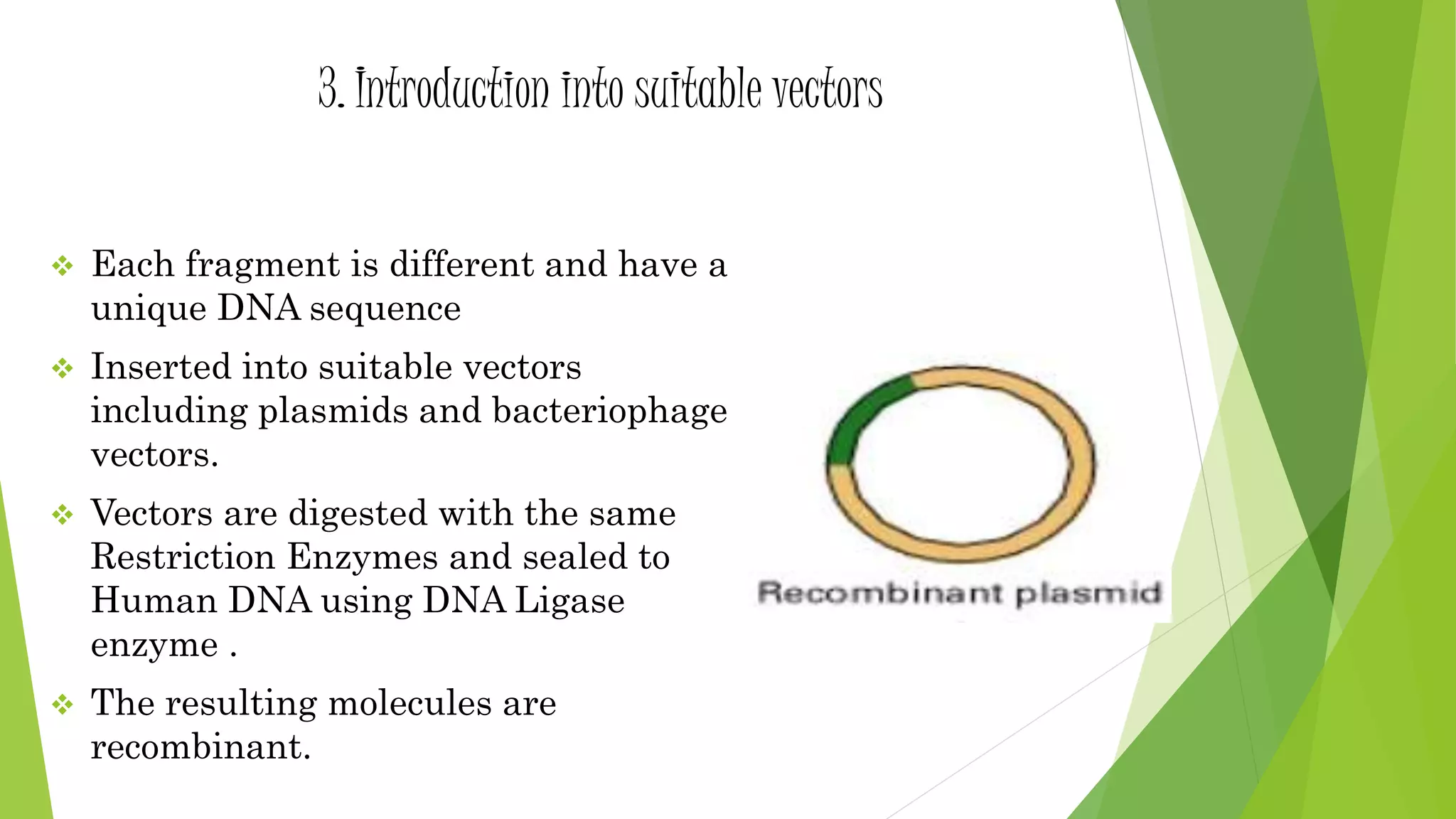 3. Introduction into suitable vectors

❖ Each fragment is different and have a unique DNA sequence

❖ Inserted into suitable vectors including plasmids and bacteriophage vectors.

❖ Vectors are digested with the same Restriction Enzymes and sealed to Human DNA using DNA Ligase enzyme .

❖ The resulting molecules are recombinant.

Recombinant plasmid